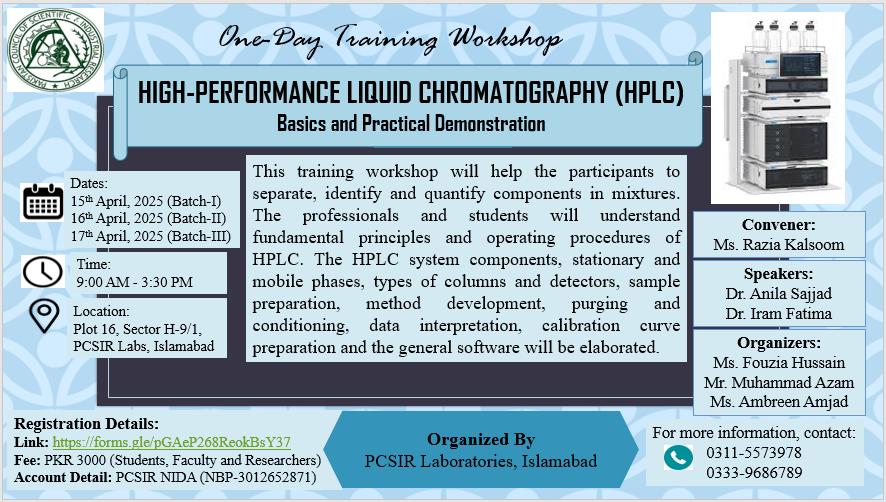 PAKISTAN COUNCIL OF SCIENTIFIC & INDUSTRIAL RESEARCH

One-Day Training Workshop

HIGH-PERFORMANCE LIQUID CHROMATOGRAPHY (HPLC)
Basics and Practical Demonstration

Dates:
15th April, 2025 (Batch-I)
16th April, 2025 (Batch-II)
17th April, 2025 (Batch-III)

Time:
9:00 AM - 3:30 PM

Location:
Plot 16, Sector H-9/1, PCSIR Labs, Islamabad

This training workshop will help the participants to separate, identify and quantify components in mixtures. The professionals and students will understand fundamental principles and operating procedures of HPLC. The HPLC system components, stationary and mobile phases, types of columns and detectors, sample preparation, method development, purging and conditioning, data interpretation, calibration curve preparation and the general software will be elaborated.

Convener:
Ms. Razia Kalsoom

Speakers:
Dr. Anila Sajjad
Dr. Iram Fatima

Organizers:
Ms. Fouzia Hussain
Mr. Muhammad Azam
Ms. Ambreen Amjad

Registration Details:
Link: https://forms.gle/pGAeP268ReokBsY37
Fee: PKR 3000 (Students, Faculty and Researchers)
Account Detail: PCSIR NIDA (NBP-3012652871)

Organized By
PCSIR Laboratories, Islamabad

For more information, contact:
0311-5573978
0333-9686789